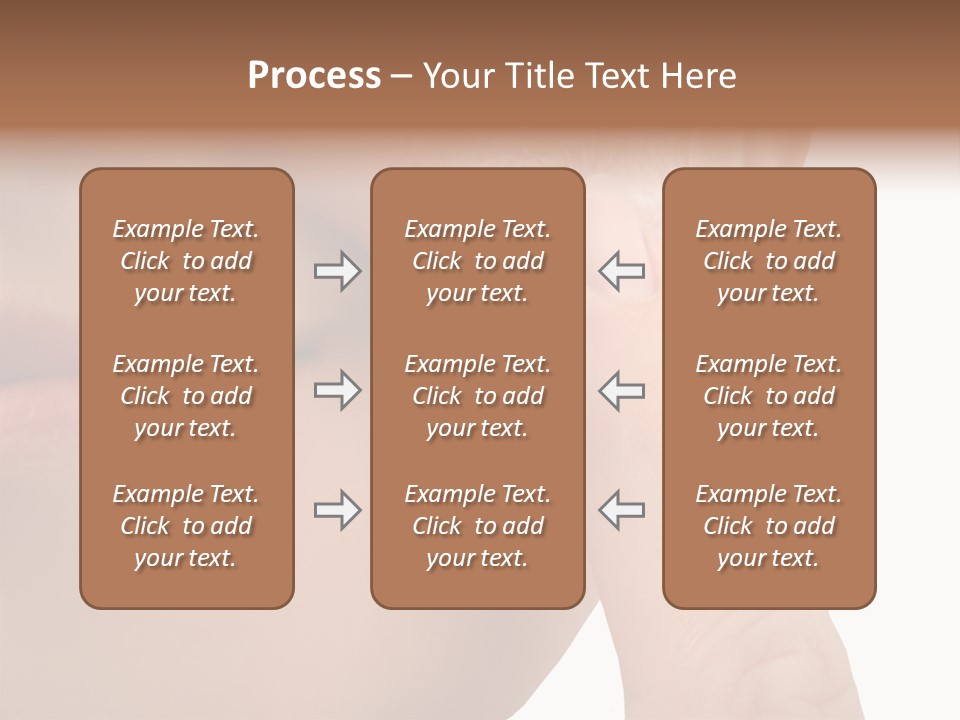 Process – Your Title Text Here

Example Text. Click to add your text.

Example Text. Click to add your text.

Example Text. Click to add your text.

Example Text. Click to add your text.

Example Text. Click to add your text.

Example Text. Click to add your text.

Example Text. Click to add your text.

Example Text. Click to add your text.

Example Text. Click to add your text.